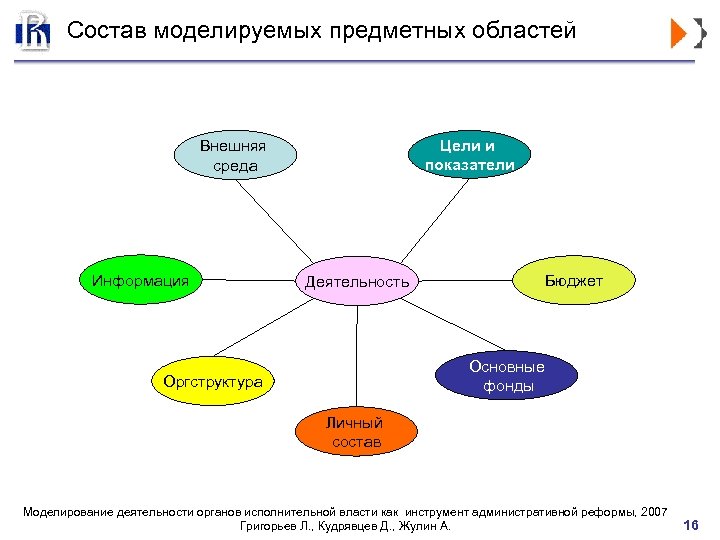 Состав моделируемых предметных областей

Внешняя среда

Цели и показатели

Информация

Деятельность

Бюджет

Оргструктура

Основные фонды

Личный состав

Моделирование деятельности органов исполнительной власти как инструмент административной реформы, 2007
Григорьев Л., Кудрявцев Д., Жулин А.

16